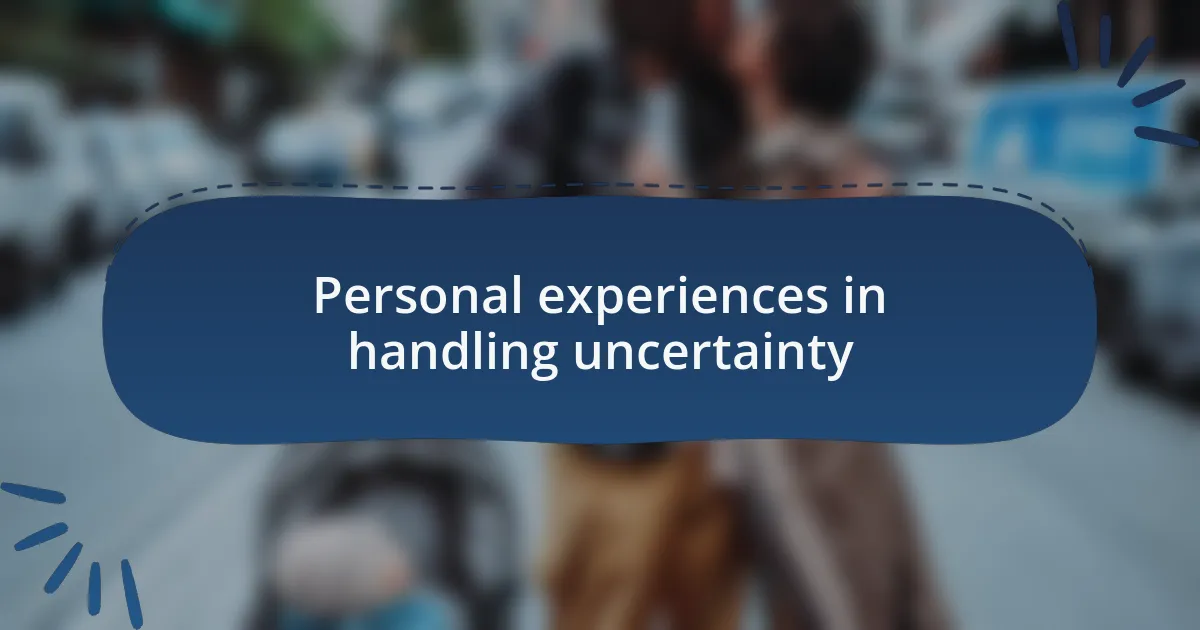 Personal experiences in handling uncertainty